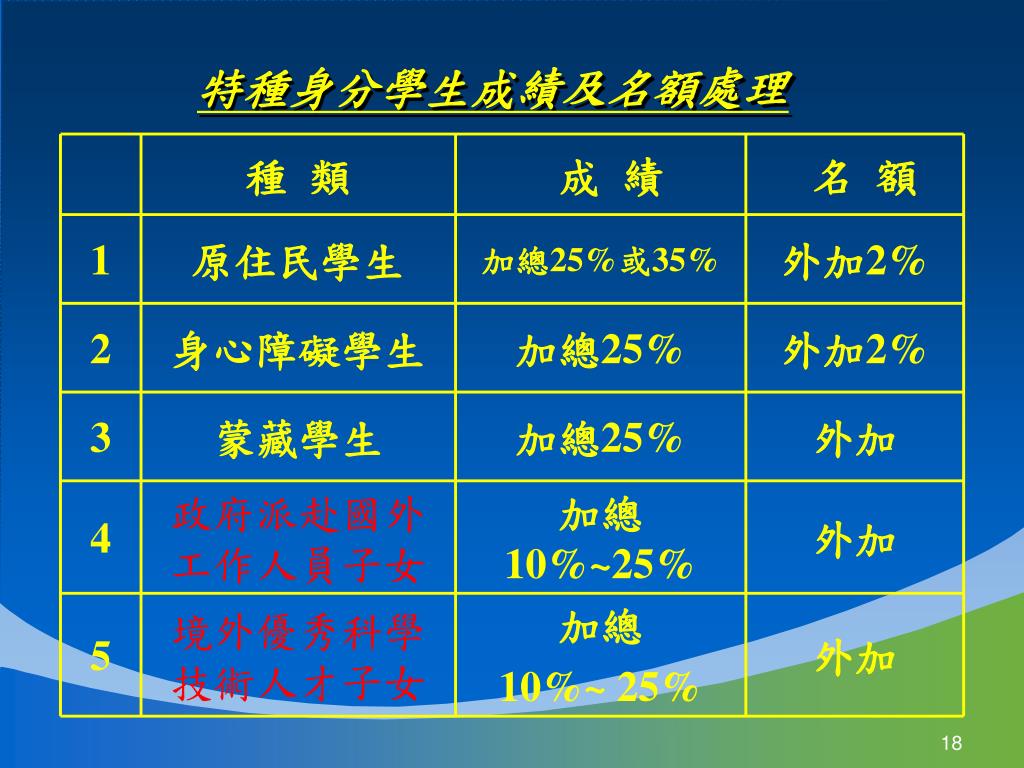 特種身分學生成績及名額處理

|  | 種 類 | 成 績 | 名 額 |
|---|---|---|---|
| 1 | 原住民學生 | 加總25%或35% | 外加2% |
| 2 | 身心障礙學生 | 加總25% | 外加2% |
| 3 | 蒙藏學生 | 加總25% | 外加 |
| 4 | 政府派赴國外工作人員子女 | 加總 10%~25% | 外加 |
| 5 | 境外優秀科學技術人才子女 | 加總 10%~ 25% | 外加 |

18